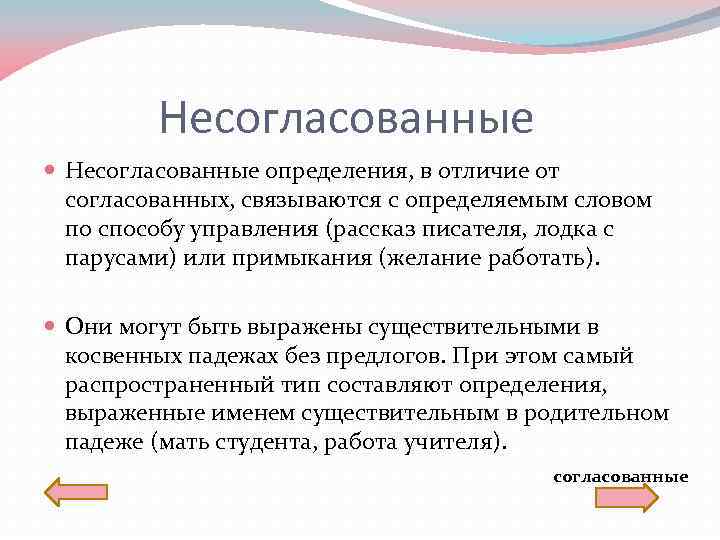 Несогласованные

Несогласованные определения, в отличие от согласованных, связываются с определяемым словом по способу управления (рассказ писателя, лодка с парусами) или примыкания (желание работать).

Они могут быть выражены существительными в косвенных падежах без предлогов. При этом самый распространенный тип составляют определения, выраженные именем существительным в родительном падеже (мать студента, работа учителя).

согласованные